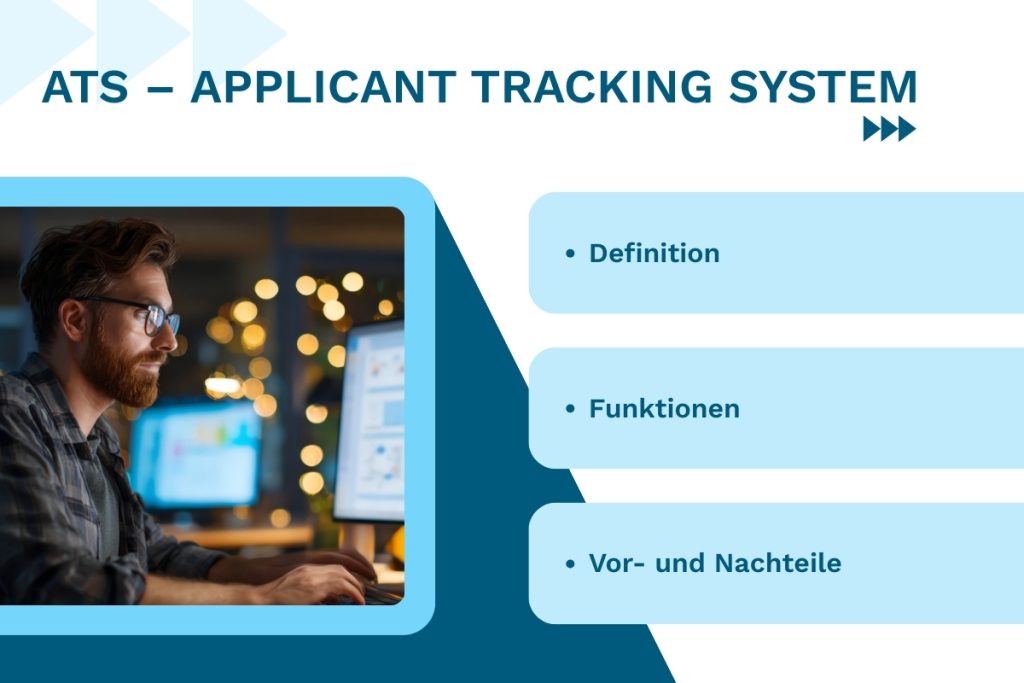 ATS – APPLICANT TRACKING SYSTEM

• Definition

• Funktionen

• Vor- und Nachteile